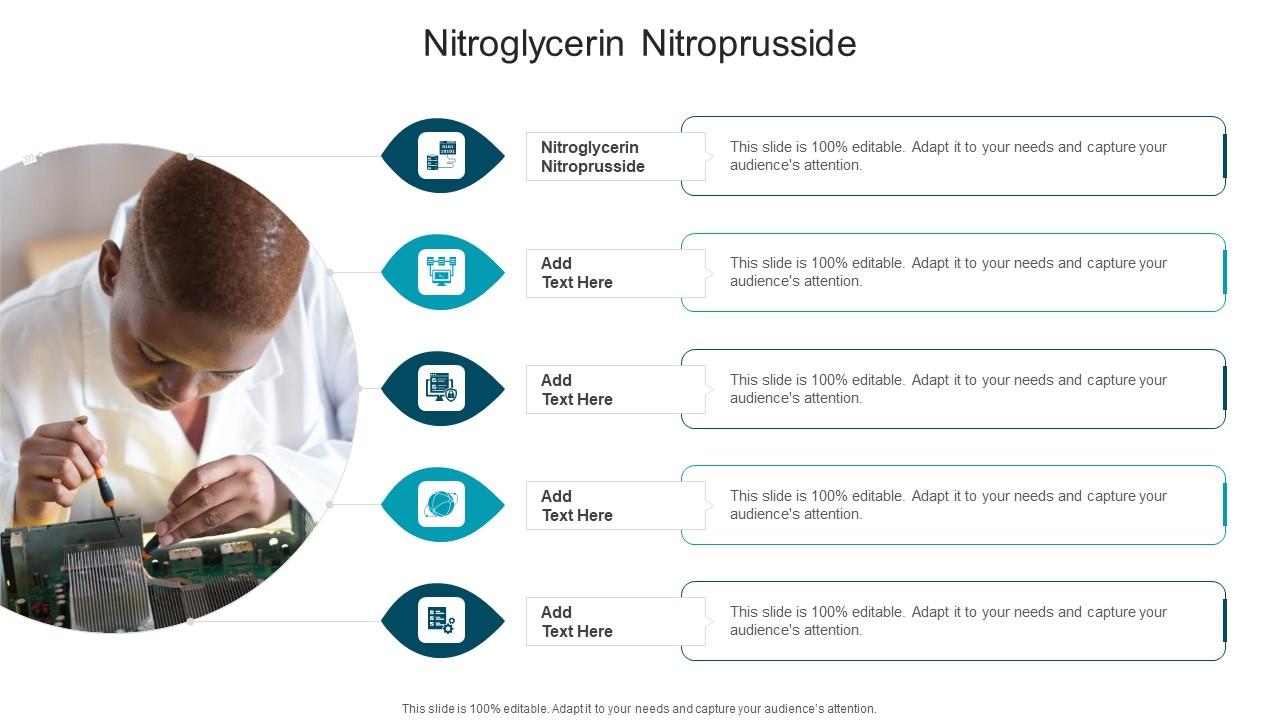 Nitroglycerin Nitroprusside

Nitroglycerin Nitroprusside

This slide is 100% editable. Adapt it to your needs and capture your audience's attention.

Add Text Here

This slide is 100% editable. Adapt it to your needs and capture your audience's attention.

Add Text Here

This slide is 100% editable. Adapt it to your needs and capture your audience's attention.

Add Text Here

This slide is 100% editable. Adapt it to your needs and capture your audience's attention.

Add Text Here

This slide is 100% editable. Adapt it to your needs and capture your audience's attention.

This slide is 100% editable. Adapt it to your needs and capture your audience's attention.